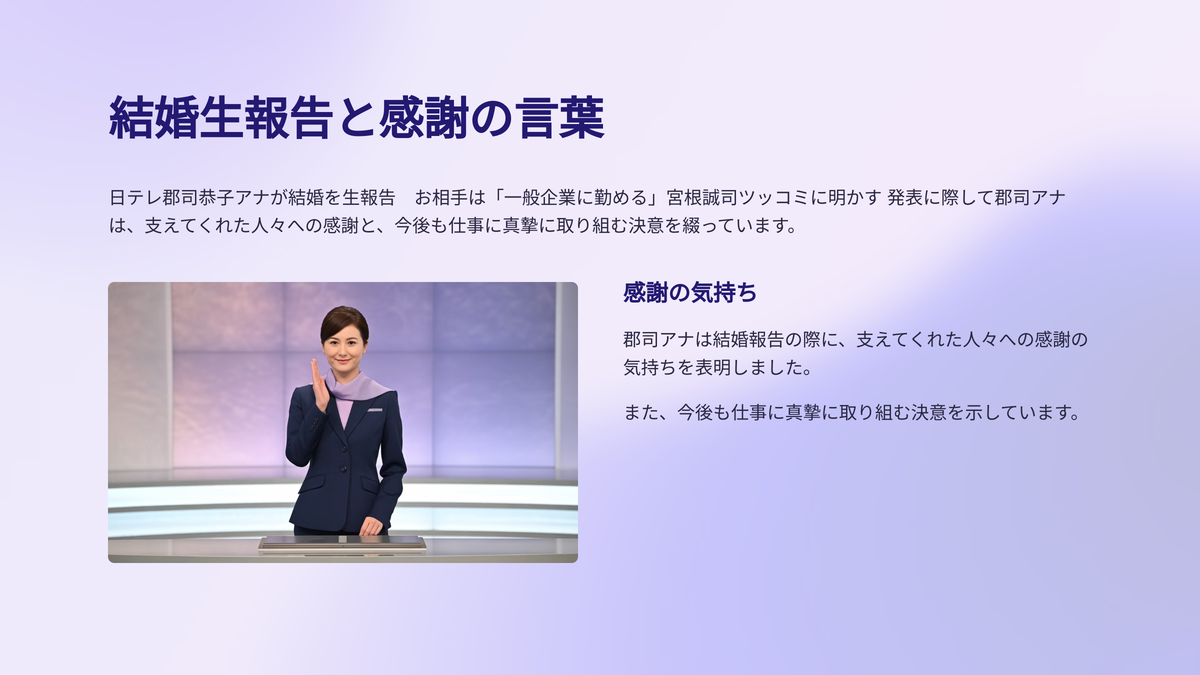 結婚生報告と感謝の言葉

日テレ郡司恭子アナが結婚を生報告　お相手は「一般企業に勤める」宮根誠司ツッコミに明かす 発表に際して郡司アナは、支えてくれた人々への感謝と、今後も仕事に真摯に取り組む決意を綴っています。

感謝の気持ち

郡司アナは結婚報告の際に、支えてくれた人々への感謝の気持ちを表明しました。

また、今後も仕事に真摯に取り組む決意を示しています。